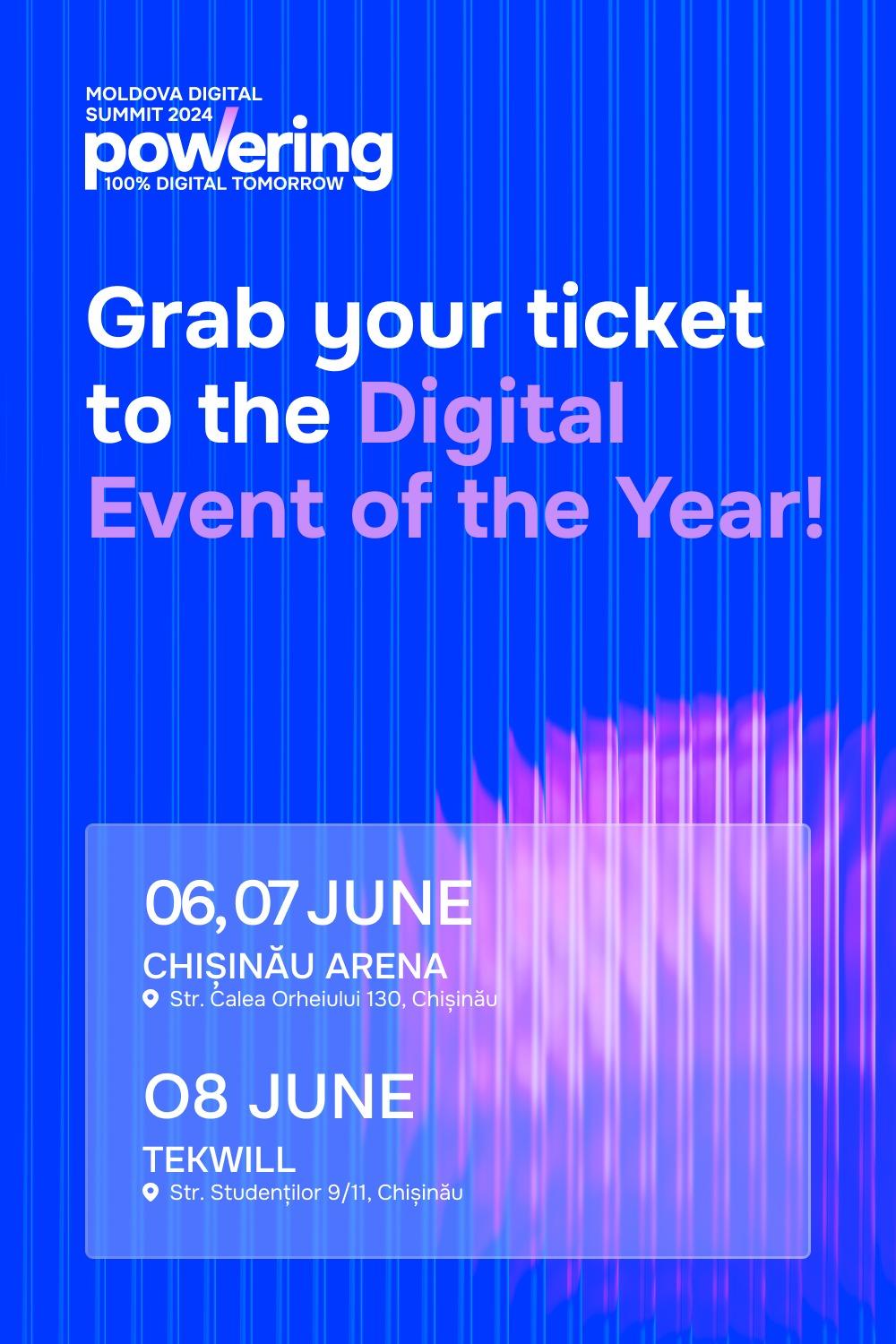 MOLDOVA DIGITAL SUMMIT 2024
powering
100% DIGITAL TOMORROW

Grab your ticket to the Digital Event of the Year!

06, 07 JUNE
CHIȘINĂU ARENA
Str. Calea Orheiului 130, Chișinău

08 JUNE
TEKWILL
Str. Studenților 9/11, Chișinău